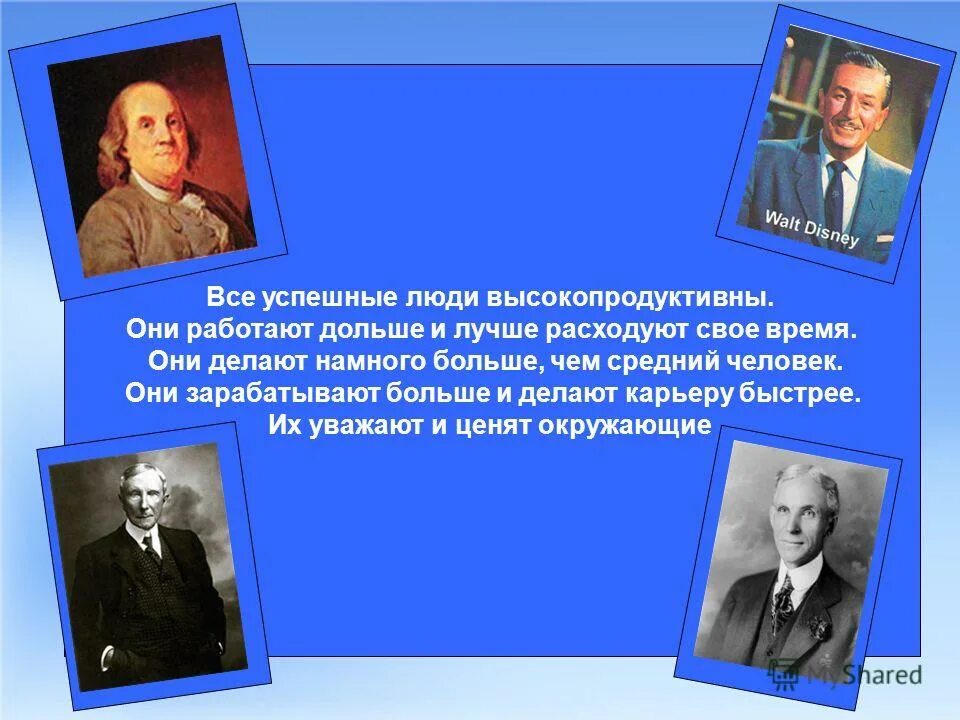 Walt Disney

Все успешные люди высокопродуктивны.
Они работают дольше и лучше расходуют свое время.
Они делают намного больше, чем средний человек.
Они зарабатывают больше и делают карьеру быстрее.
Их уважают и ценят окружающие

MyShared